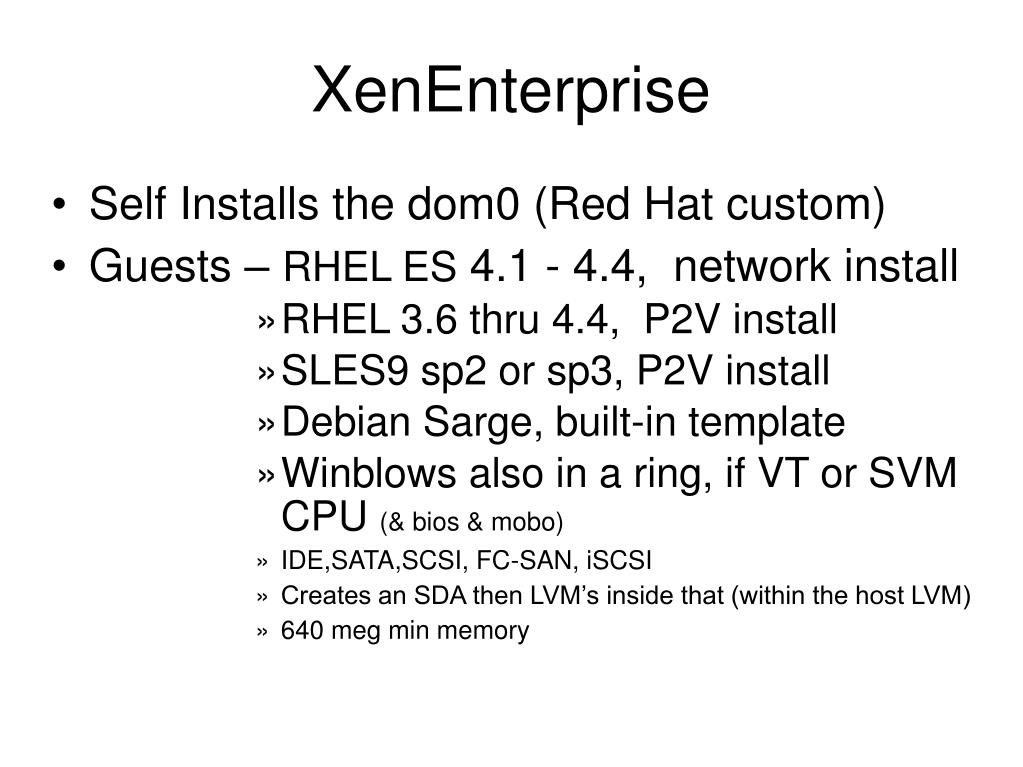 XenEnterprise

• Self Installs the dom0 (Red Hat custom)
• Guests – RHEL ES 4.1 - 4.4, network install
» RHEL 3.6 thru 4.4, P2V install
» SLES9 sp2 or sp3, P2V install
» Debian Sarge, built-in template
» Winblows also in a ring, if VT or SVM CPU (& bios & mobo)
» IDE,SATA,SCSI, FC-SAN, iSCSI
» Creates an SDA then LVM's inside that (within the host LVM)
» 640 meg min memory